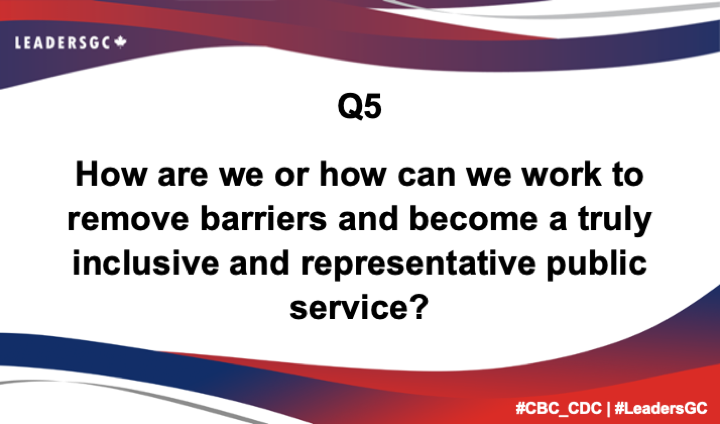 LEADERSGC

Q5

How are we or how can we work to remove barriers and become a truly inclusive and representative public service?

#CBC_CDC | #LeadersGC